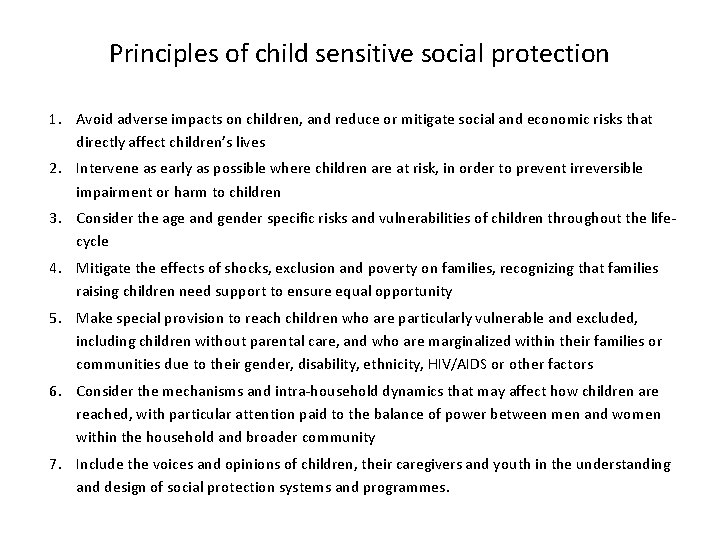 Principles of child sensitive social protection

1. Avoid adverse impacts on children, and reduce or mitigate social and economic risks that directly affect children's lives
2. Intervene as early as possible where children are at risk, in order to prevent irreversible impairment or harm to children
3. Consider the age and gender specific risks and vulnerabilities of children throughout the life-cycle
4. Mitigate the effects of shocks, exclusion and poverty on families, recognizing that families raising children need support to ensure equal opportunity
5. Make special provision to reach children who are particularly vulnerable and excluded, including children without parental care, and who are marginalized within their families or communities due to their gender, disability, ethnicity, HIV/AIDS or other factors
6. Consider the mechanisms and intra-household dynamics that may affect how children are reached, with particular attention paid to the balance of power between men and women within the household and broader community
7. Include the voices and opinions of children, their caregivers and youth in the understanding and design of social protection systems and programmes.